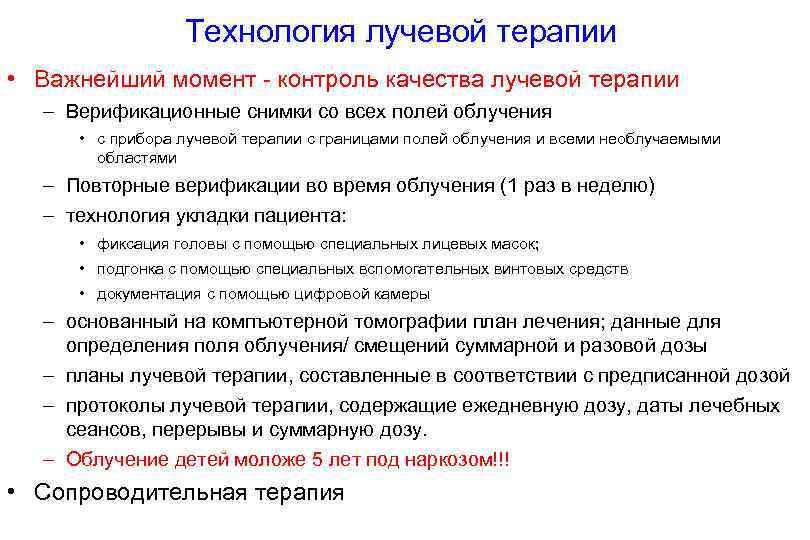 Технология лучевой терапии

• Важнейший момент - контроль качества лучевой терапии

– Верификационные снимки со всех полей облучения

• с прибора лучевой терапии с границами полей облучения и всеми необлучаемыми областями

– Повторные верификации во время облучения (1 раз в неделю)

– технология укладки пациента:

• фиксация головы с помощью специальных лицевых масок;

• подгонка с помощью специальных вспомогательных винтовых средств

• документация с помощью цифровой камеры

– основанный на компьютерной томографии план лечения; данные для определения поля облучения/ смещений суммарной и разовой дозы

– планы лучевой терапии, составленные в соответствии с предписанной дозой

– протоколы лучевой терапии, содержащие ежедневную дозу, даты лечебных сеансов, перерывы и суммарную дозу.

– Облучение детей моложе 5 лет под наркозом!!!

• Сопроводительная терапия